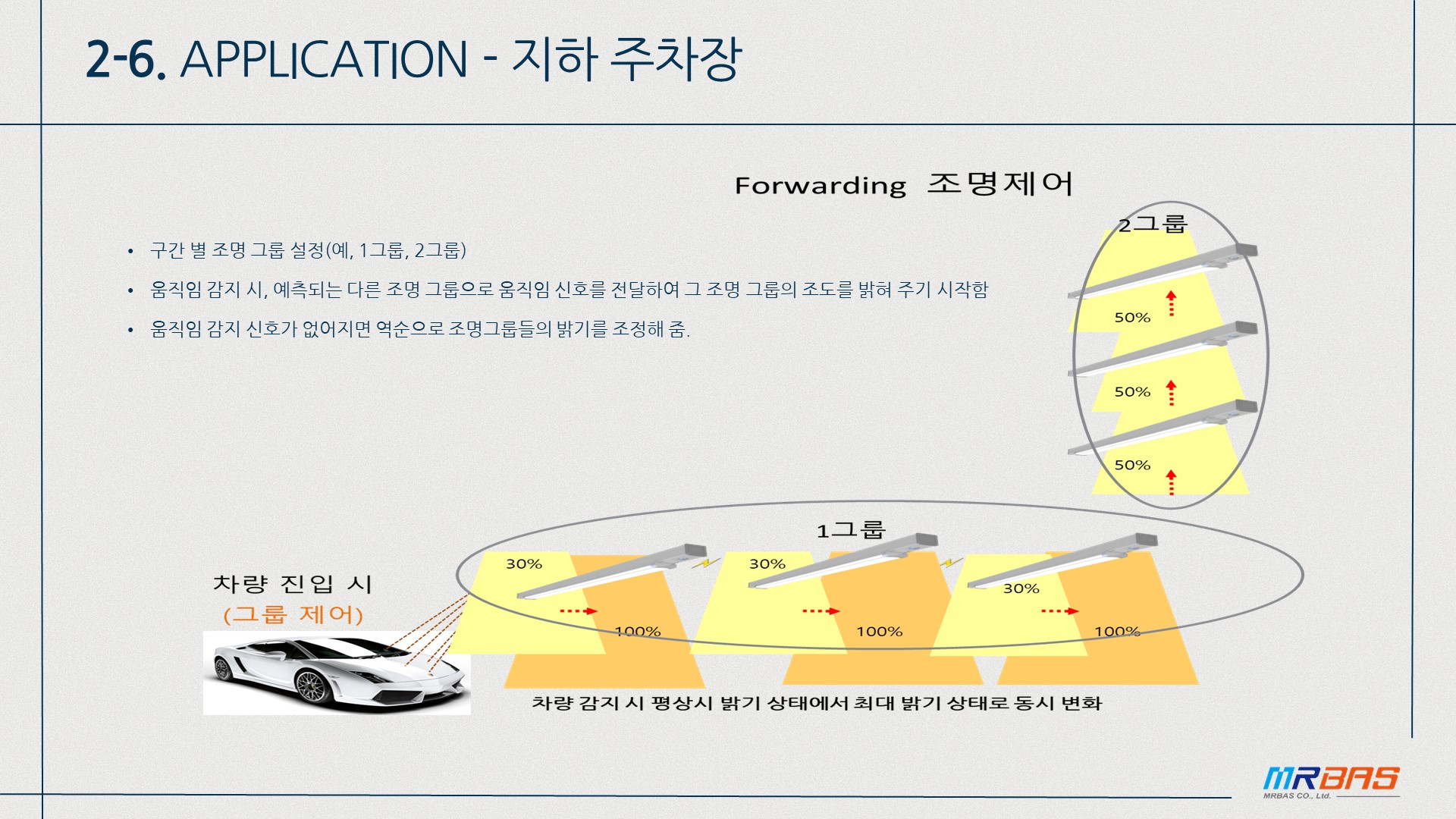 2-6. APPLICATION - 지하 주차장

Forwarding 조명제어

• 구간 별 조명 그룹 설정(예, 1그룹, 2그룹)

• 움직임 감지 시, 예측되는 다른 조명 그룹으로 움직임 신호를 전달하여 그 조명 그룹의 조도를 밝혀 주기 시작함

• 움직임 감지 신호가 없어지면 역순으로 조명그룹들의 밝기를 조정해 줌.

2그룹

50%

50%

50%

1그룹

30%

30%

30%

100%

100%

100%

차량 진입 시
(그룹 제어)

차량 감지 시 평상시 밝기 상태에서 최대 밝기 상태로 동시 변화

MRBAS
MRBAS CO., Ltd.